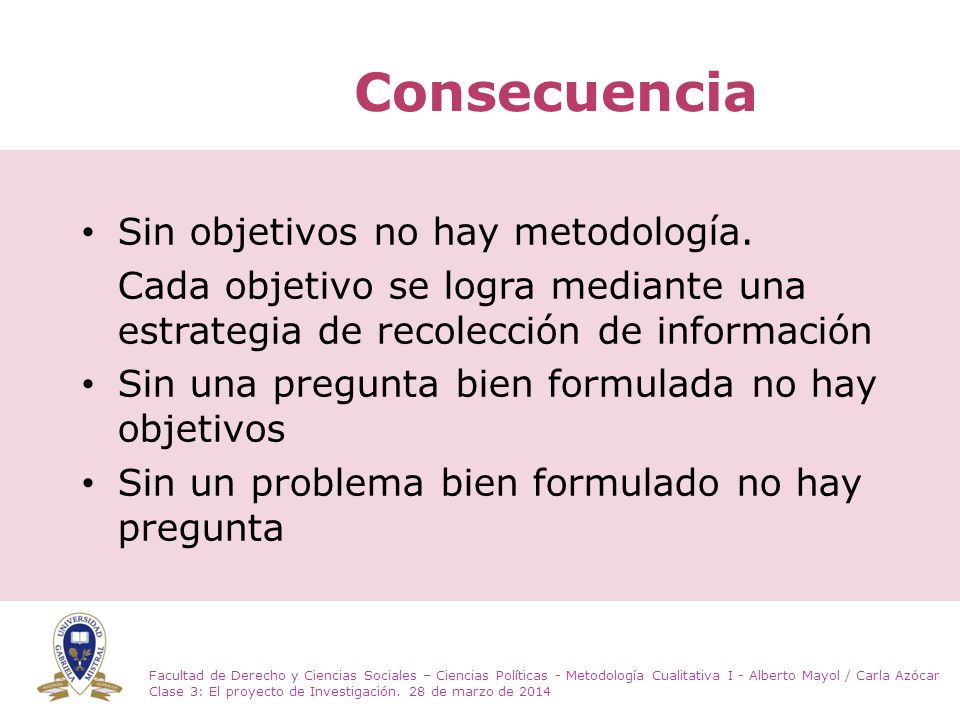 Consecuencia

• Sin objetivos no hay metodología.

Cada objetivo se logra mediante una estrategia de recolección de información

• Sin una pregunta bien formulada no hay objetivos

• Sin un problema bien formulado no hay pregunta

UNIVERSIDAD GABRIELA MISTRAL

Facultad de Derecho y Ciencias Sociales – Ciencias Políticas - Metodología Cualitativa I - Alberto Mayol / Carla Azócar
Clase 3: El proyecto de Investigación. 28 de marzo de 2014